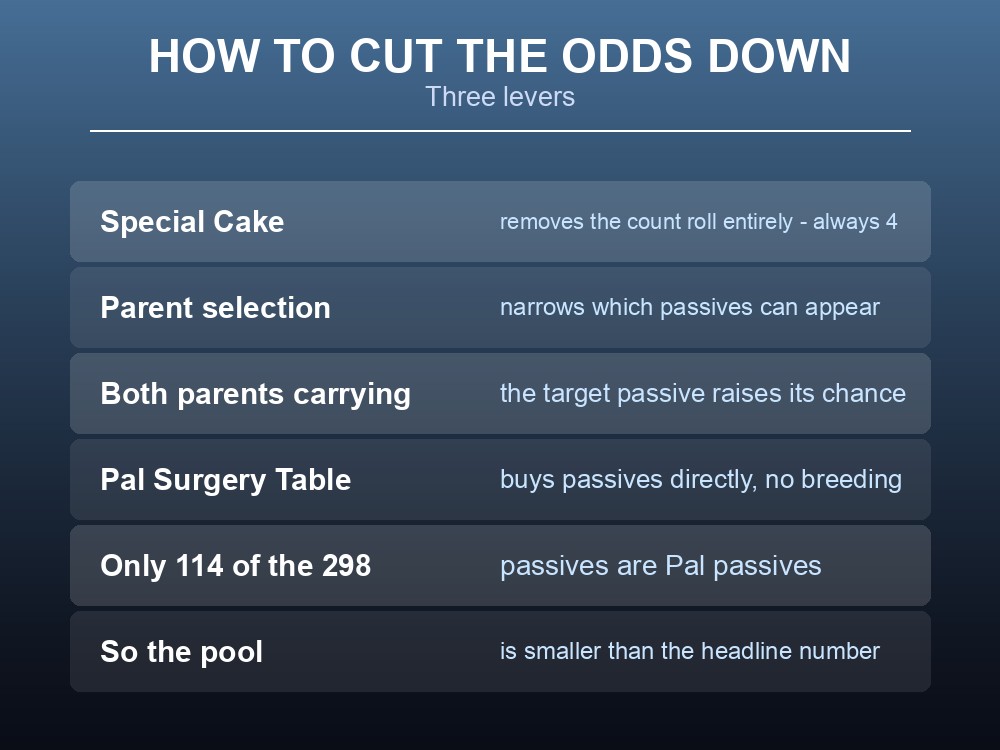 HOW TO CUT THE ODDS DOWN
Three levers

| | |
|---|---|
| Special Cake | removes the count roll entirely - always 4 |
| Parent selection | narrows which passives can appear |
| Both parents carrying | the target passive raises its chance |
| Pal Surgery Table | buys passives directly, no breeding |
| Only 114 of the 298 | passives are Pal passives |
| So the pool | is smaller than the headline number |